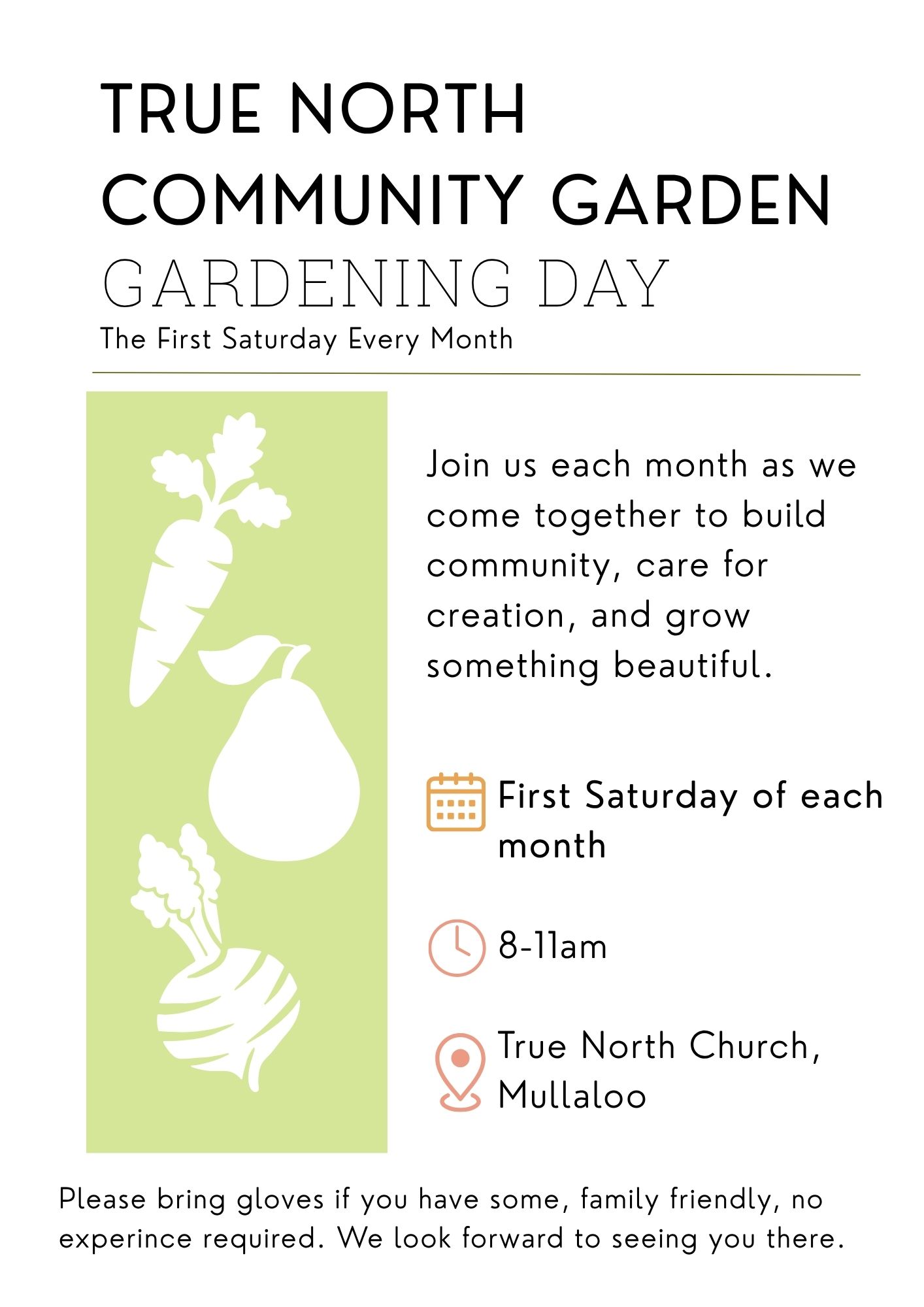 TRUE NORTH
COMMUNITY GARDEN
GARDENING DAY
The First Saturday Every Month

Join us each month as we come together to build community, care for creation, and grow something beautiful.

First Saturday of each month

8-11am

True North Church, Mullaloo

Please bring gloves if you have some, family friendly, no experince required. We look forward to seeing you there.